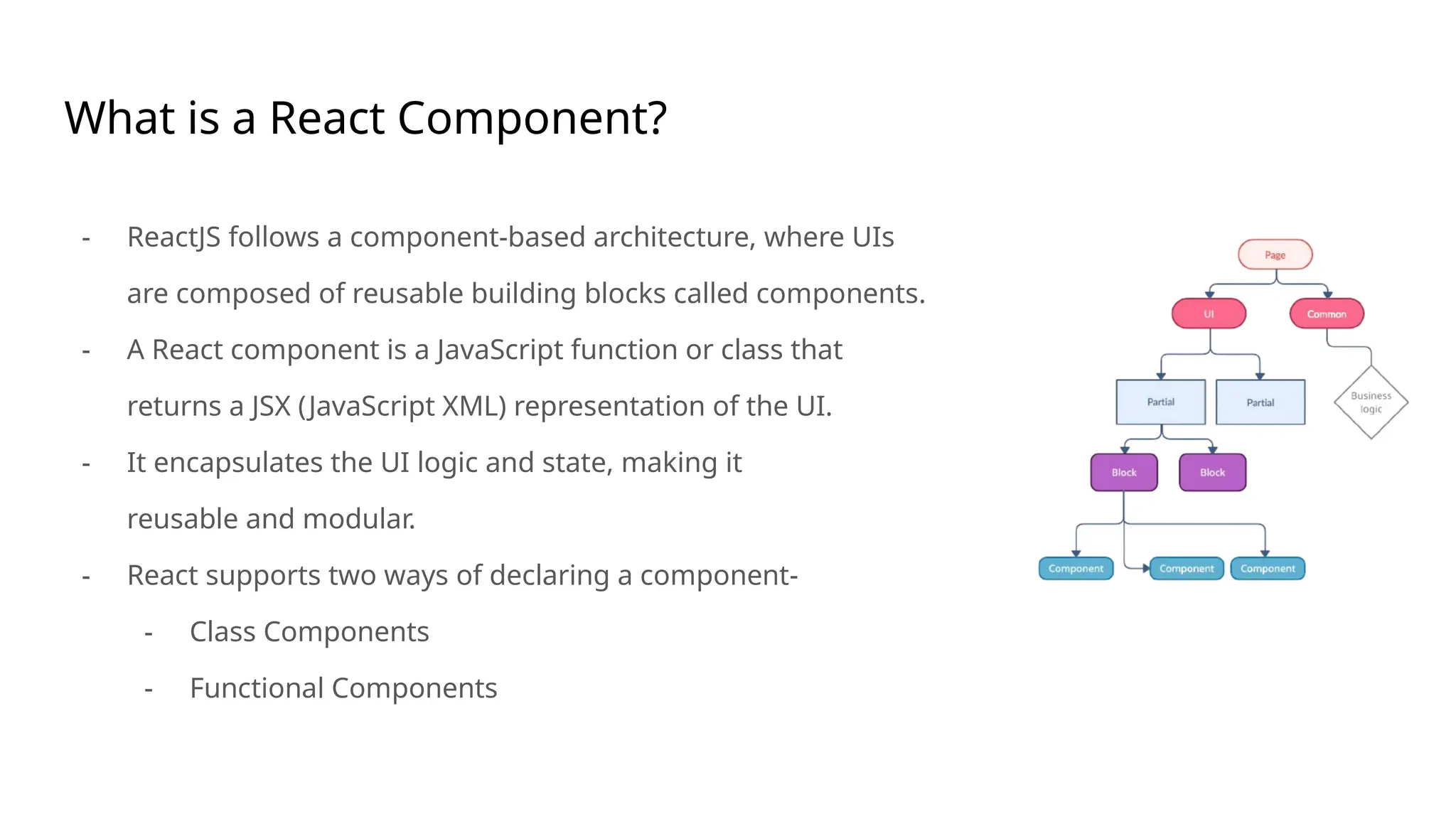 What is a React Component?

- ReactJS follows a component-based architecture, where UIs are composed of reusable building blocks called components.
- A React component is a JavaScript function or class that returns a JSX (JavaScript XML) representation of the UI.
- It encapsulates the UI logic and state, making it reusable and modular.
- React supports two ways of declaring a component-
 - Class Components
 - Functional Components

Page
UI
Common
Partial
Partial
Business logic
Block
Block
Component
Component
Component